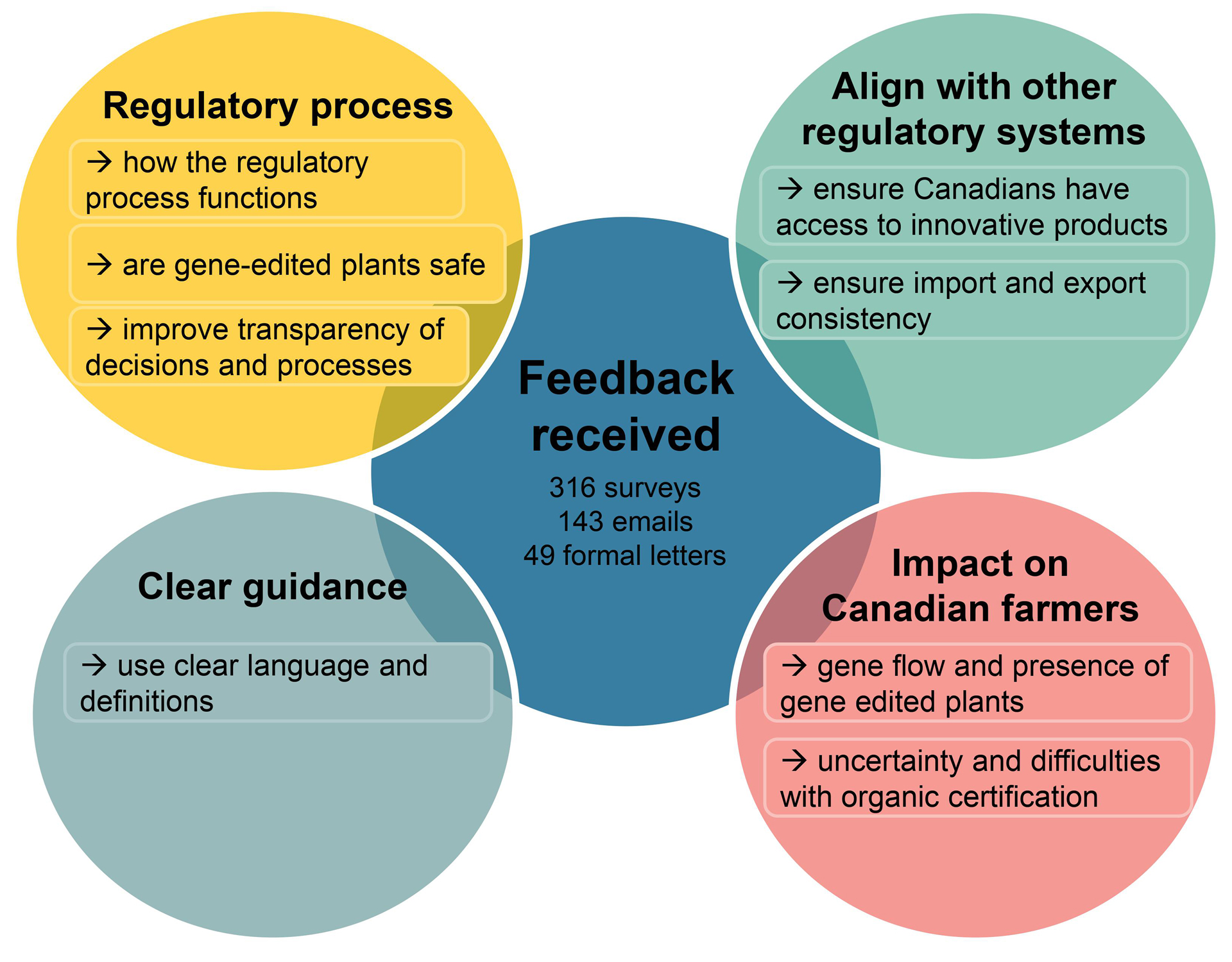 Regulatory process

→ how the regulatory process functions

→ are gene-edited plants safe

→ improve transparency of decisions and processes

Align with other regulatory systems

→ ensure Canadians have access to innovative products

→ ensure import and export consistency

Feedback received

316 surveys
143 emails
49 formal letters

Clear guidance

→ use clear language and definitions

Impact on Canadian farmers

→ gene flow and presence of gene edited plants

→ uncertainty and difficulties with organic certification